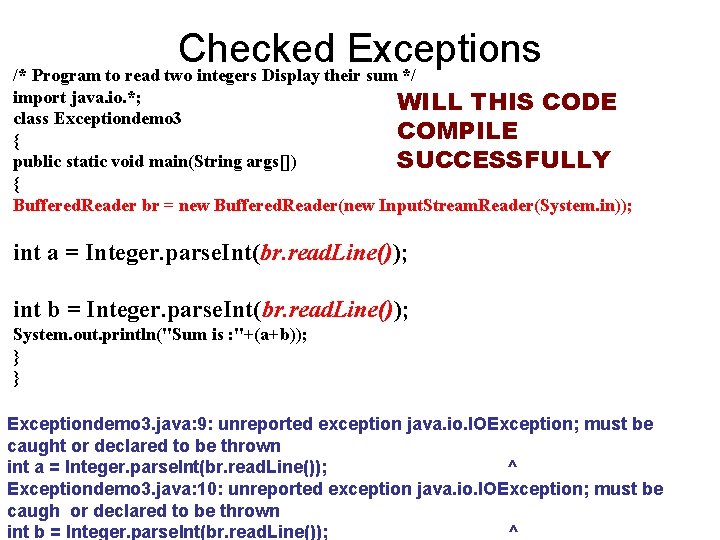 Checked Exceptions

/* Program to read two integers Display their sum */
import java.io.*;
class Exceptiondemo3
{
public static void main(String args[])
{
BufferedReader br = new BufferedReader(new InputStreamReader(System.in));

int a = Integer.parseInt(br.readLine());

int b = Integer.parseInt(br.readLine());
System.out.println("Sum is :"+(a+b));
}
}

WILL THIS CODE COMPILE SUCCESSFULLY

Exceptiondemo3.java:9: unreported exception java.io.IOException; must be caught or declared to be thrown
int a = Integer.parseInt(br.readLine()); ^
Exceptiondemo3.java:10: unreported exception java.io.IOException; must be caugh or declared to be thrown
int b = Integer.parseInt(br.readLine()); ^